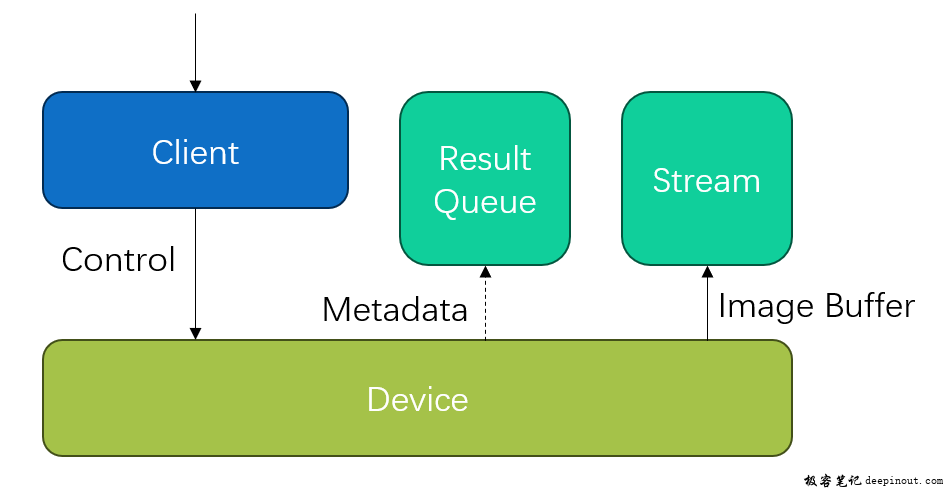 Client

Result Queue

Stream

Control

Metadata

Image Buffer

Device

极客笔记 deepinout.com